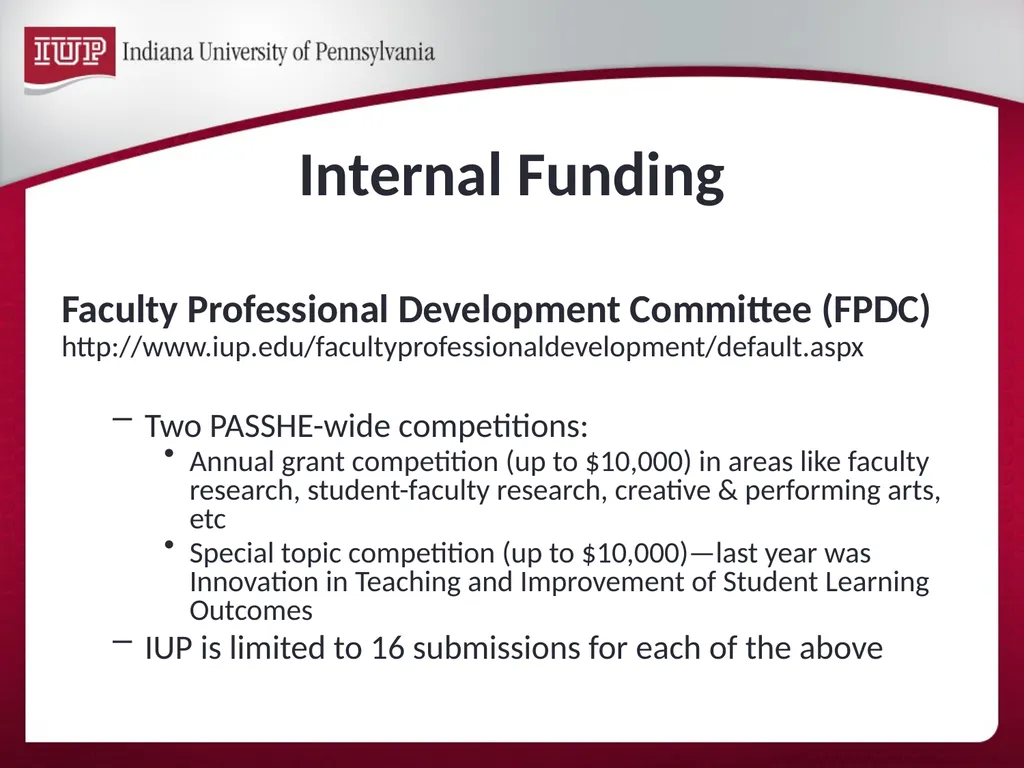 IUP Indiana University of Pennsylvania

Internal Funding

Faculty Professional Development Committee (FPDC)
http://www.iup.edu/facultyprofessionaldevelopment/default.aspx

– Two PASSHE-wide competitions:
• Annual grant competition (up to \$10,000) in areas like faculty research, student-faculty research, creative & performing arts, etc
• Special topic competition (up to \$10,000)—last year was Innovation in Teaching and Improvement of Student Learning Outcomes
– IUP is limited to 16 submissions for each of the above